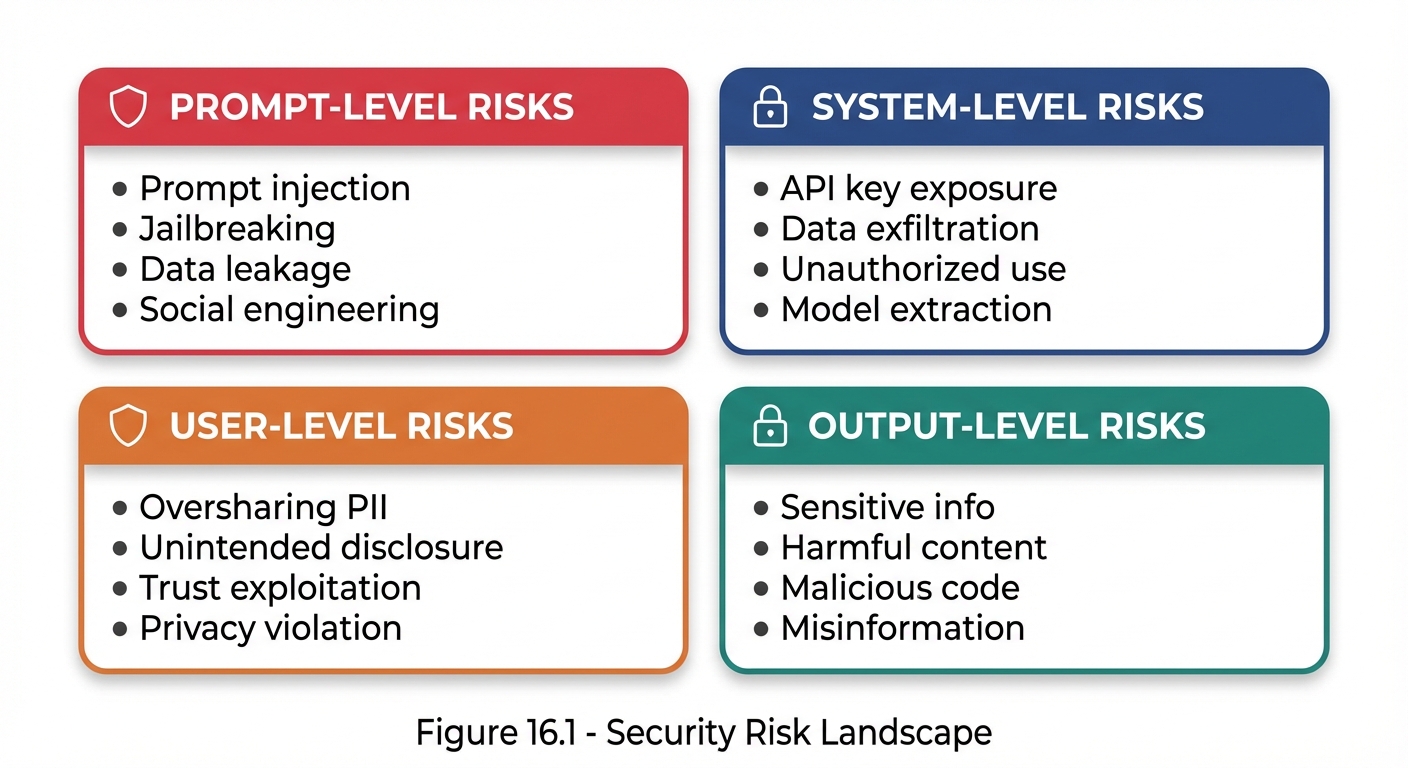 PROMPT-LEVEL RISKS

• Prompt injection
• Jailbreaking
• Data leakage
• Social engineering

SYSTEM-LEVEL RISKS

• API key exposure
• Data exfiltration
• Unauthorized use
• Model extraction

USER-LEVEL RISKS

• Oversharing PII
• Unintended disclosure
• Trust exploitation
• Privacy violation

OUTPUT-LEVEL RISKS

• Sensitive info
• Harmful content
• Malicious code
• Misinformation

Figure 16.1 - Security Risk Landscape